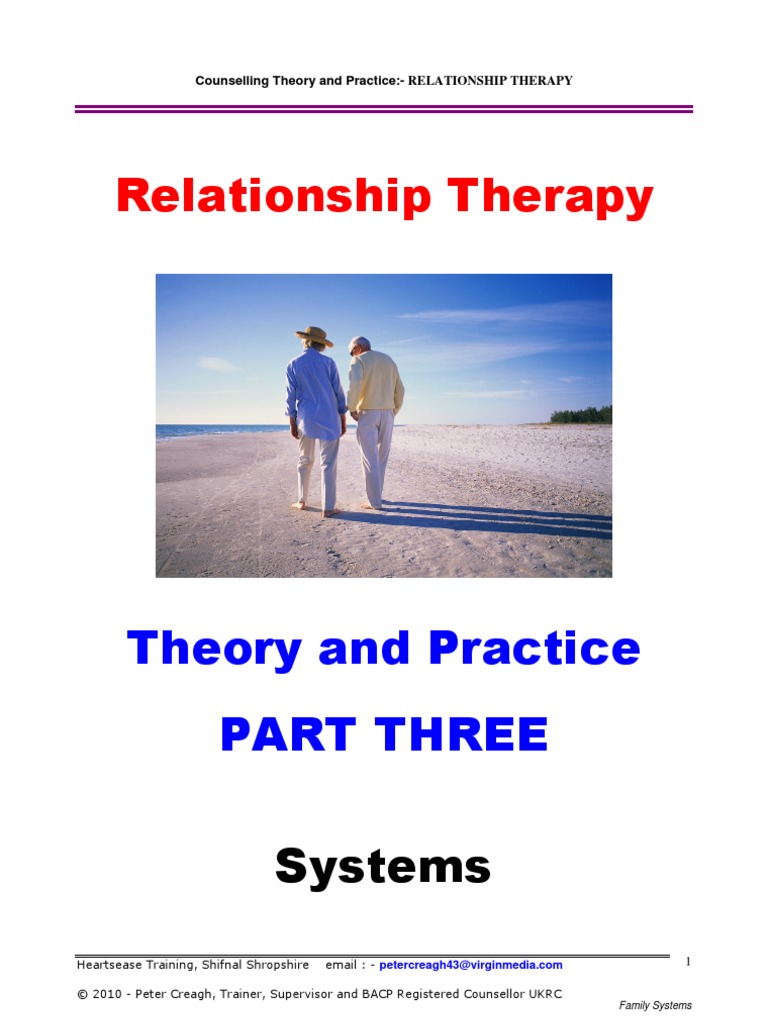 Counselling Theory and Practice:- RELATIONSHIP THERAPY

Relationship Therapy

Theory and Practice

PART THREE

Systems

Heartsease Training, Shifnal Shropshire email : - petercreagh43@virginmedia.com

1

© 2010 - Peter Creagh, Trainer, Supervisor and BACP Registered Counsellor UKRC

Family Systems